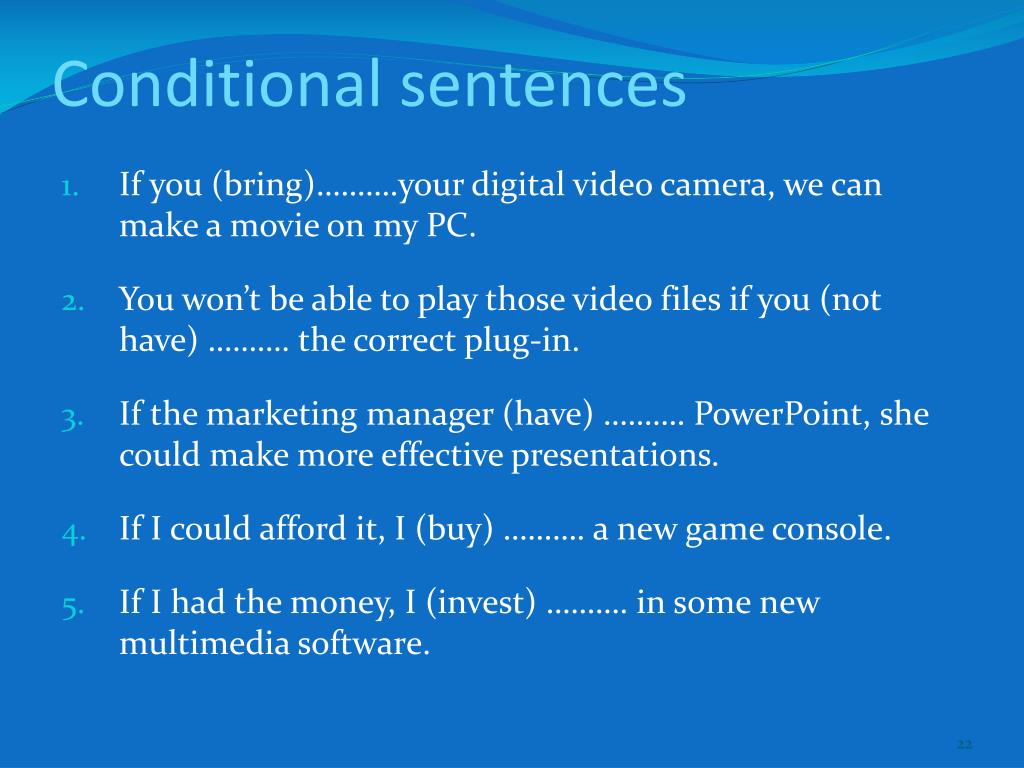 Conditional sentences

1. If you (bring)……….your digital video camera, we can make a movie on my PC.

2. You won't be able to play those video files if you (not have) ………. the correct plug-in.

3. If the marketing manager (have) ………. PowerPoint, she could make more effective presentations.

4. If I could afford it, I (buy) ………. a new game console.

5. If I had the money, I (invest) ………. in some new multimedia software.

22